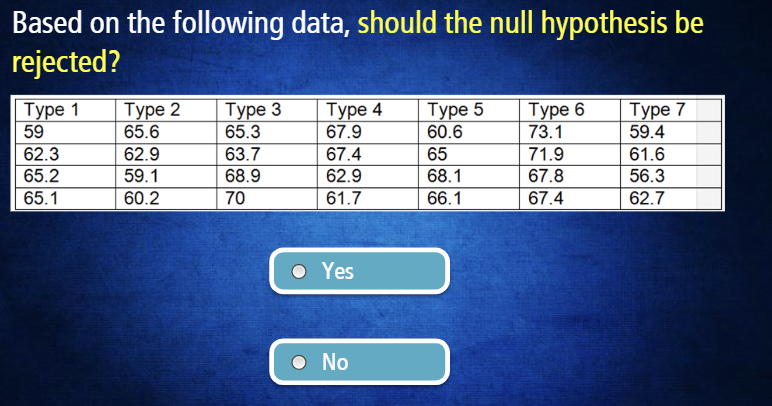 Based on the following data, should the null hypothesis be rejected?

| Type 1 | Type 2 | Type 3 | Type 4 | Type 5 | Type 6 | Type 7 |
|---|---|---|---|---|---|---|
| 59 | 65.6 | 65.3 | 67.9 | 60.6 | 73.1 | 59.4 |
| 62.3 | 62.9 | 63.7 | 67.4 | 65 | 71.9 | 61.6 |
| 65.2 | 59.1 | 68.9 | 62.9 | 68.1 | 67.8 | 56.3 |
| 65.1 | 60.2 | 70 | 61.7 | 66.1 | 67.4 | 62.7 |

Yes

No